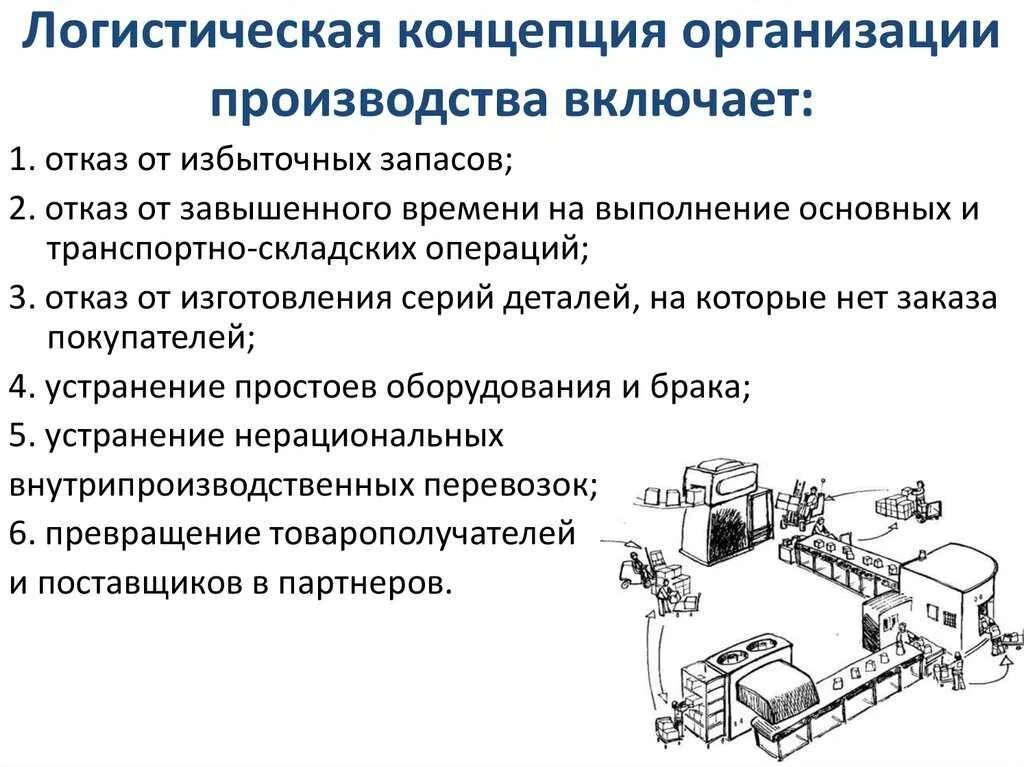 Логистическая концепция организации производства включает:

1. отказ от избыточных запасов;

2. отказ от завышенного времени на выполнение основных и транспортно-складских операций;

3. отказ от изготовления серий деталей, на которые нет заказа покупателей;

4. устранение простоев оборудования и брака;

5. устранение нерациональных внутрипроизводственных перевозок;

6. превращение товарополучателей и поставщиков в партнеров.